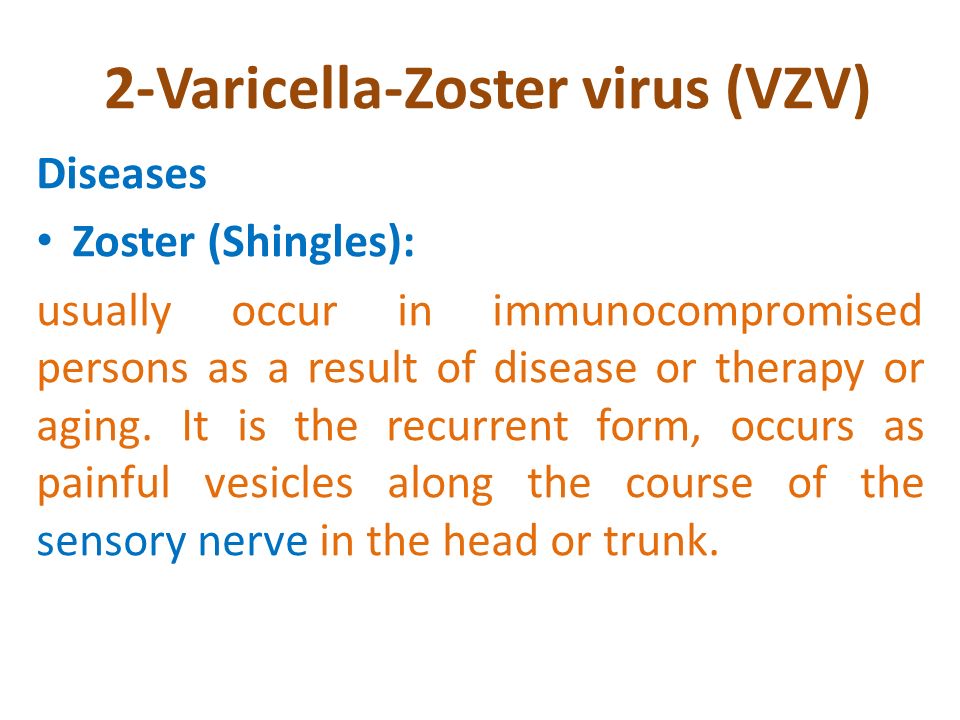 2-Varicella-Zoster virus (VZV)

Diseases

• Zoster (Shingles):

usually occur in immunocompromised persons as a result of disease or therapy or aging. It is the recurrent form, occurs as painful vesicles along the course of the sensory nerve in the head or trunk.